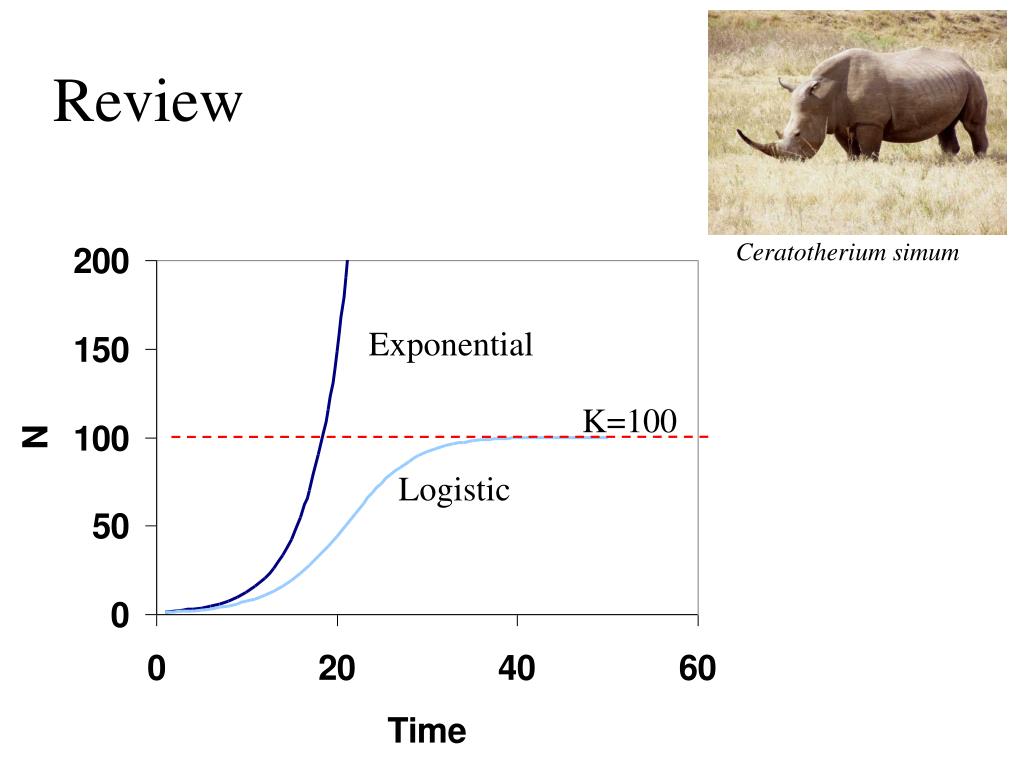 Review

Ceratotherium simum

200
150
100
50
0
N

Exponential

K=100

Logistic

0
20
40
60

Time